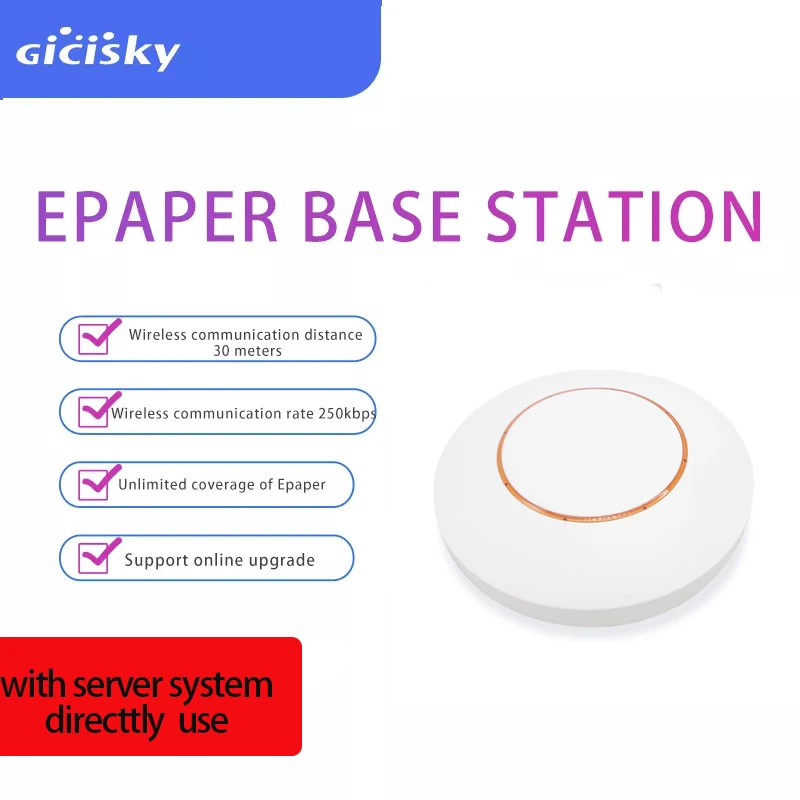 Gicisky

EPAPER BASE STATION

Wireless communication distance 30 meters

Wireless communication rate 250kbps

Unlimited coverage of Epaper

Support online upgrade

with server system directtly use